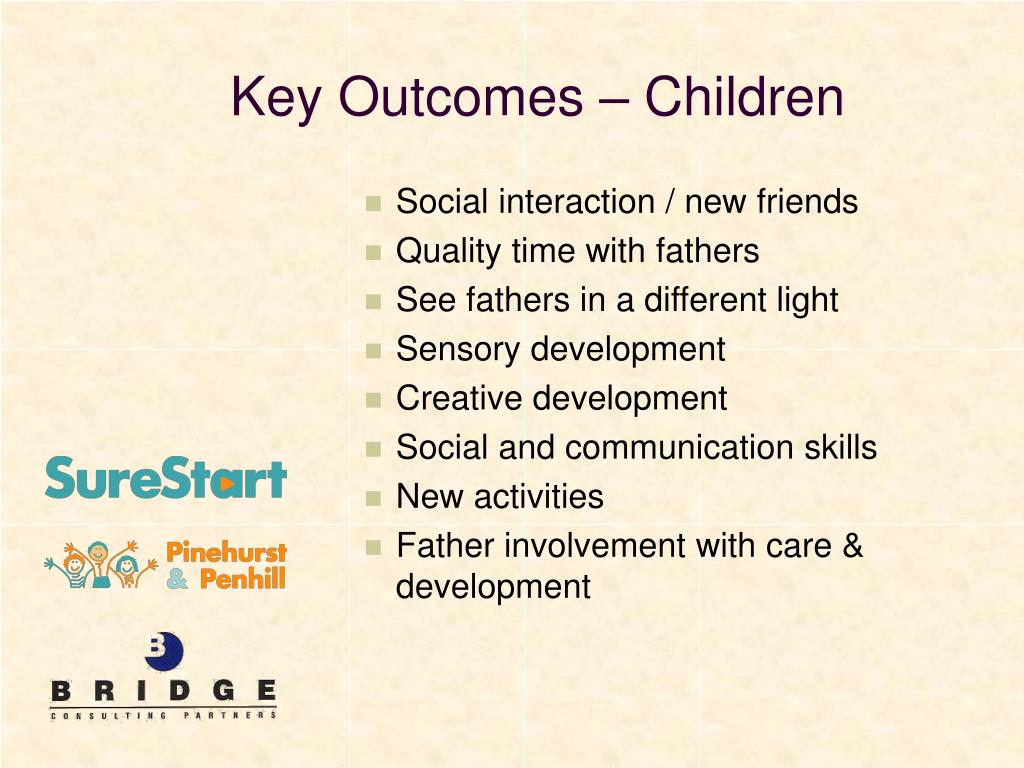 Key Outcomes – Children

- Social interaction / new friends
- Quality time with fathers
- See fathers in a different light
- Sensory development
- Creative development
- Social and communication skills
- New activities
- Father involvement with care & development

SureStart

Pinehurst & Penhill

B

BRIDGE
CONSULTING PARTNERS